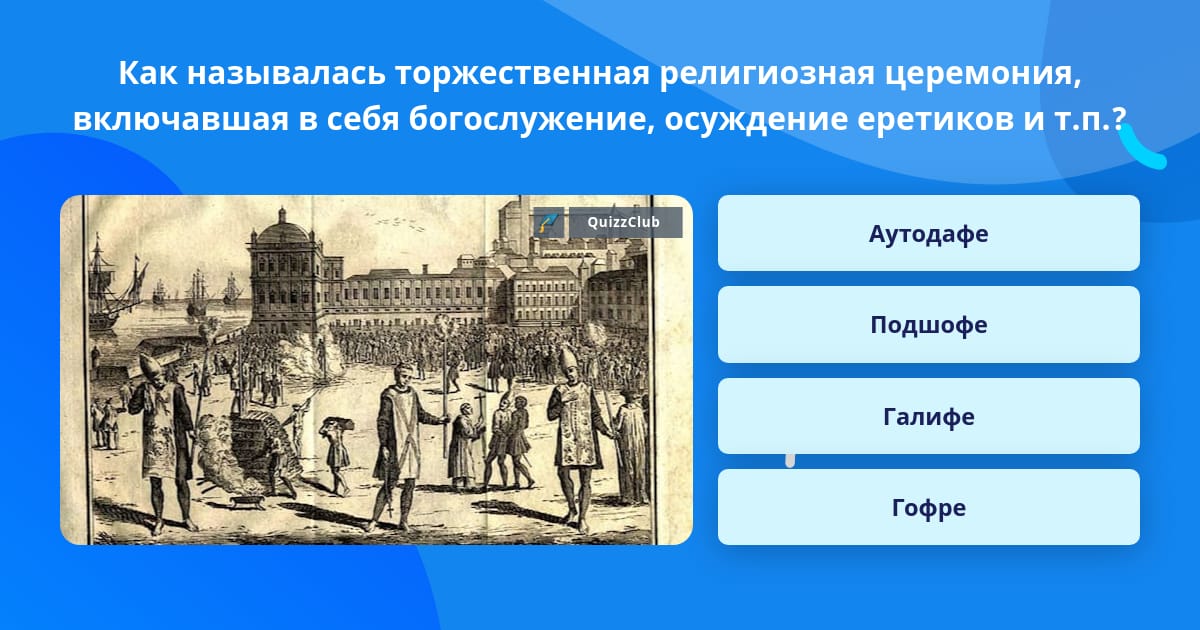 Как называлась торжественная религиозная церемония, включавшая в себя богослужение, осуждение еретиков и т.п.?

QuizzClub

Аутодафе

Подшофе

Галифе

Гофре